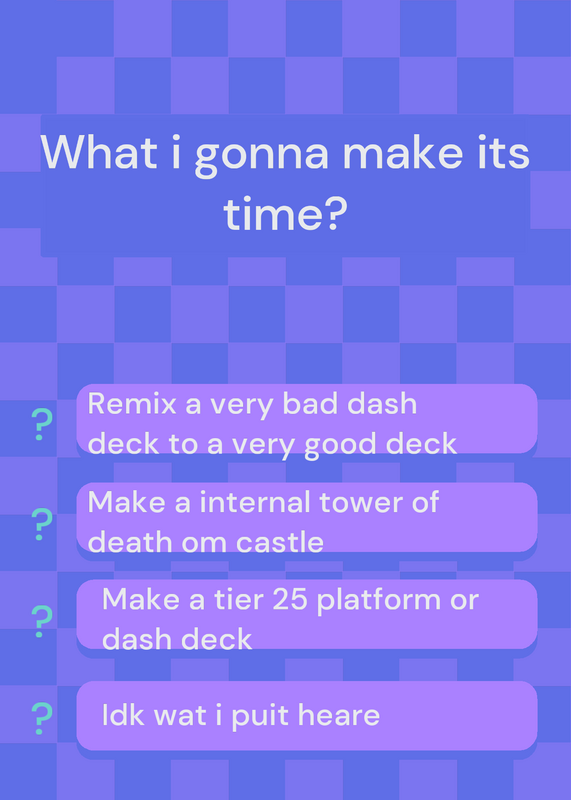 What i gonna make its time?

?

Remix a very bad dash deck to a very good deck

?

Make a internal tower of death om castle

?

Make a tier 25 platform or dash deck

?

Idk wat i puit heare